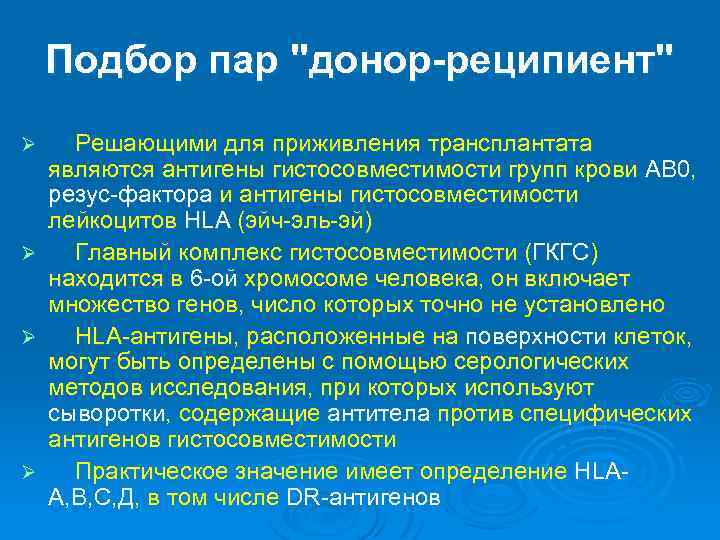 Подбор пар "донор-реципиент"

➢ Решающими для приживления трансплантата являются антигены гистосовместимости групп крови АВ0, резус-фактора и антигены гистосовместимости лейкоцитов HLA (эйч-эль-эй)

➢ Главный комплекс гистосовместимости (ГКГС) находится в 6-ой хромосоме человека, он включает множество генов, число которых точно не установлено

➢ HLA-антигены, расположенные на поверхности клеток, могут быть определены с помощью серологических методов исследования, при которых используют сыворотки, содержащие антитела против специфических антигенов гистосовместимости

➢ Практическое значение имеет определение HLA-А,В,С,Д, в том числе DR-антигенов